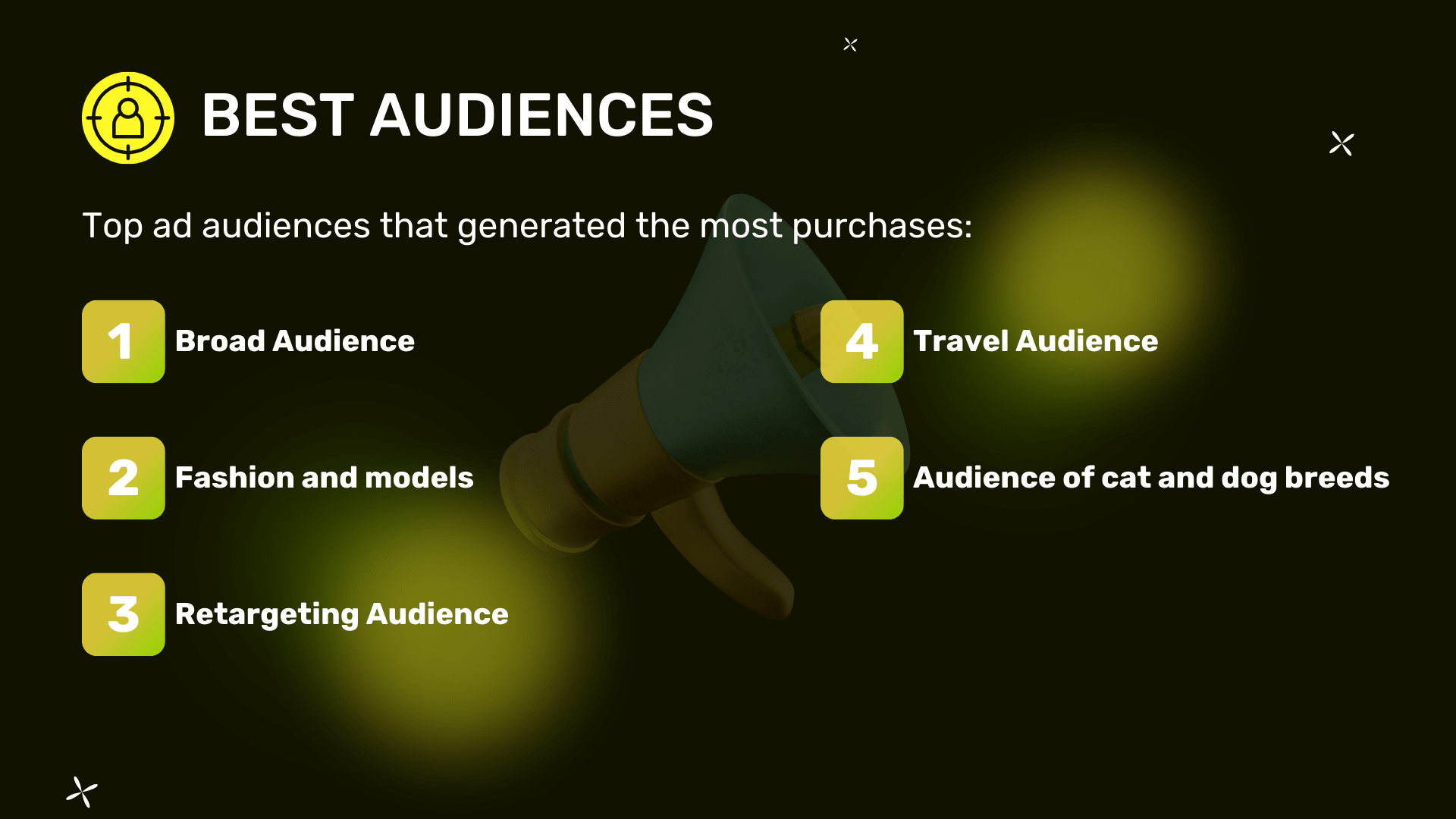 BEST AUDIENCES

Top ad audiences that generated the most purchases:

1 Broad Audience

2 Fashion and models

3 Retargeting Audience

4 Travel Audience

5 Audience of cat and dog breeds